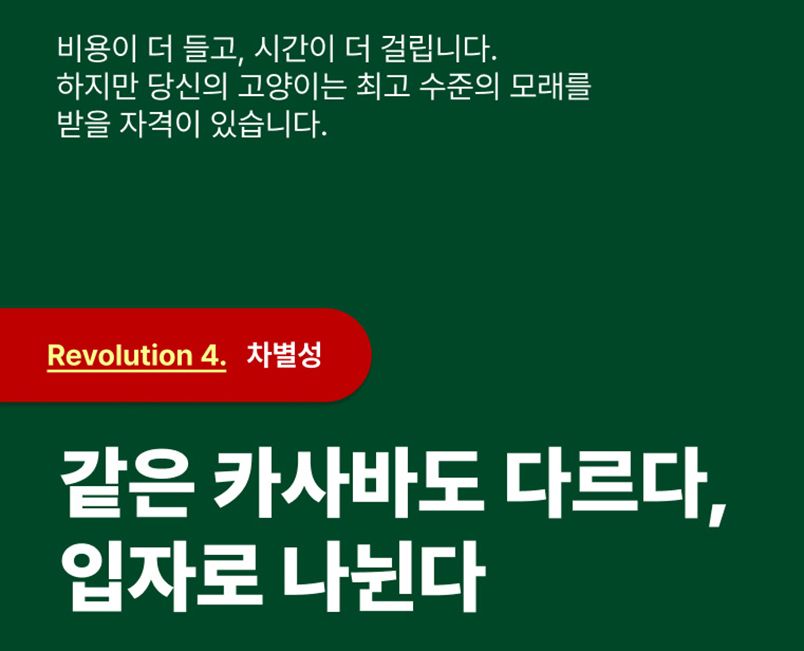 비용이 더 들고, 시간이 더 걸립니다.
하지만 당신의 고양이는 최고 수준의 모래를 받을 자격이 있습니다.

Revolution 4. 차별성

같은 카사바도 다르다, 입자로 나뉜다